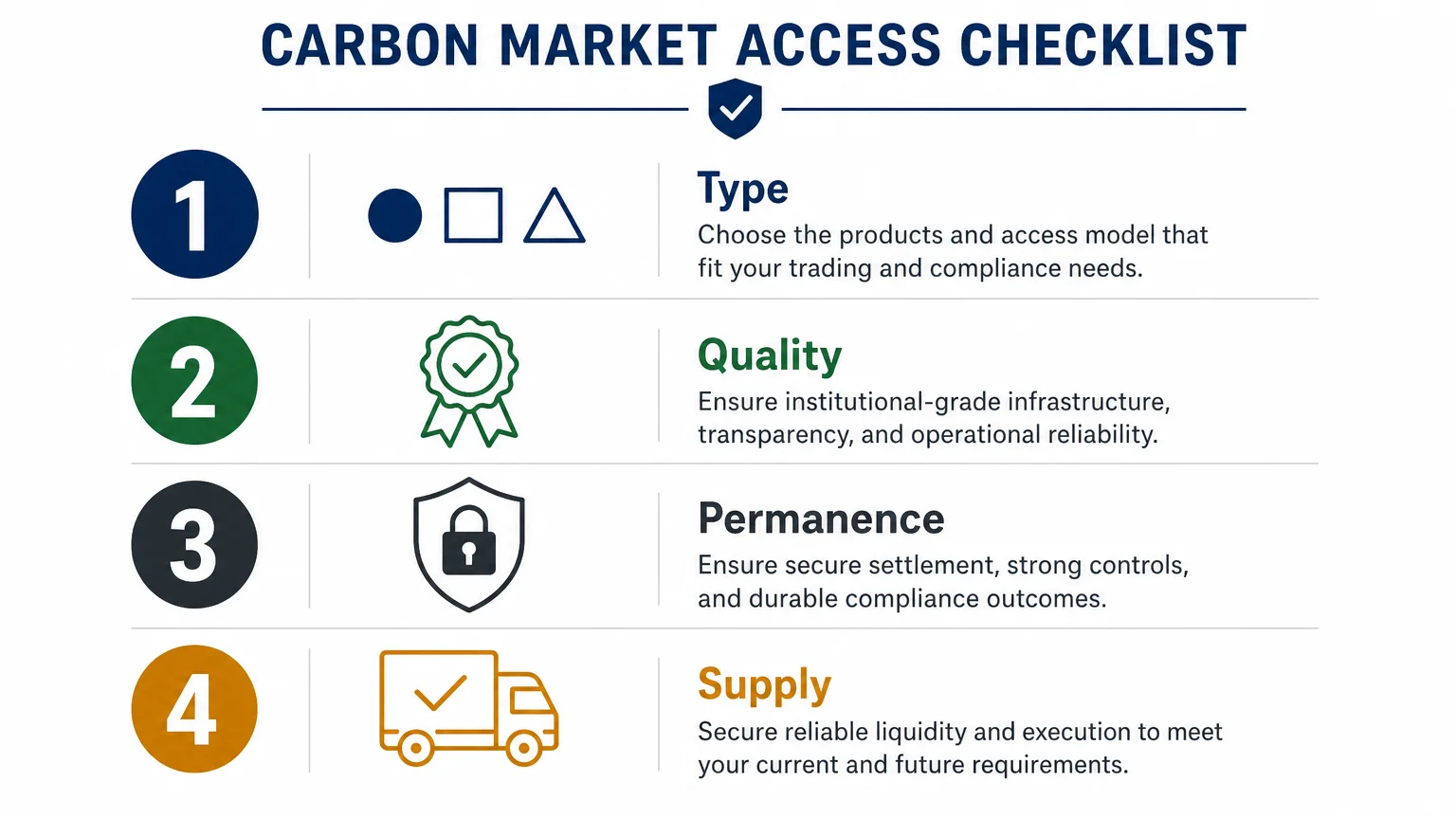 CARBON MARKET ACCESS CHECKLIST

1

Type

Choose the products and access model that fit your trading and compliance needs.

2

Quality

Ensure institutional-grade infrastructure, transparency, and operational reliability.

3

Permanence

Ensure secure settlement, strong controls, and durable compliance outcomes.

4

Supply

Secure reliable liquidity and execution to meet your current and future requirements.